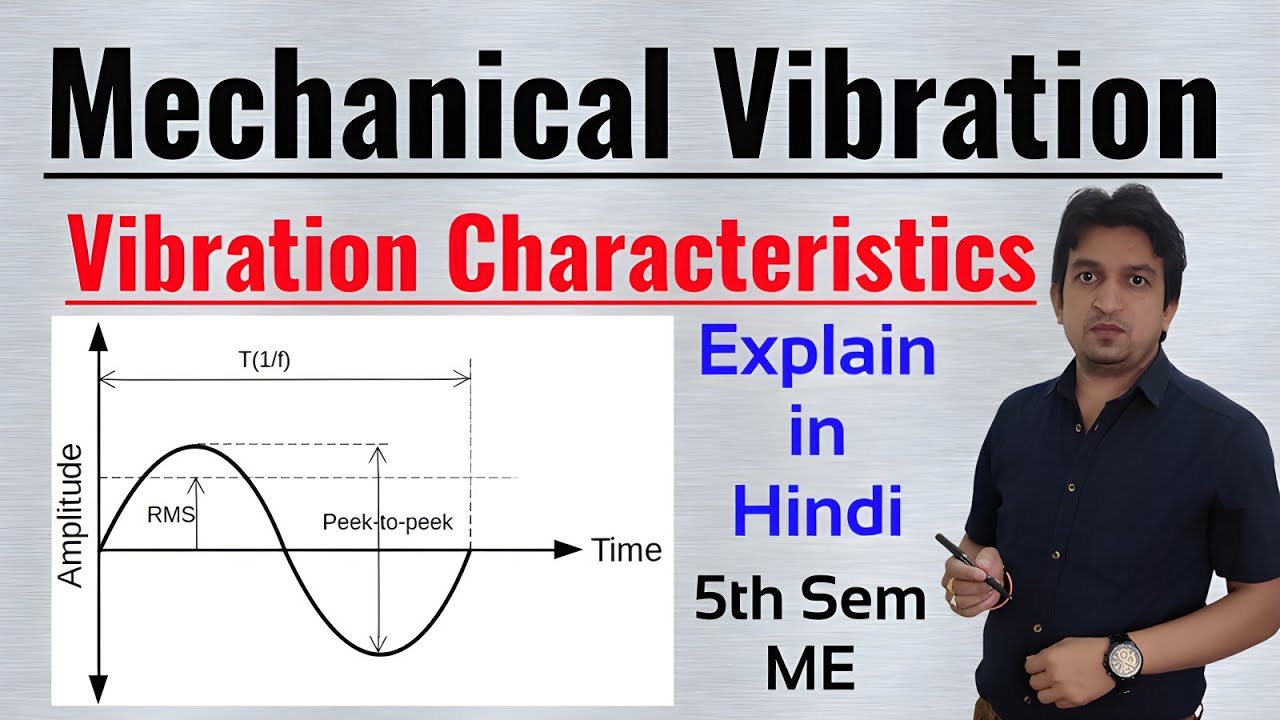 Mechanical Vibration

Vibration Characteristics

T(1/f)

Amplitude

RMS

Peek-to-peek

Time

Explain in Hindi

5th Sem ME